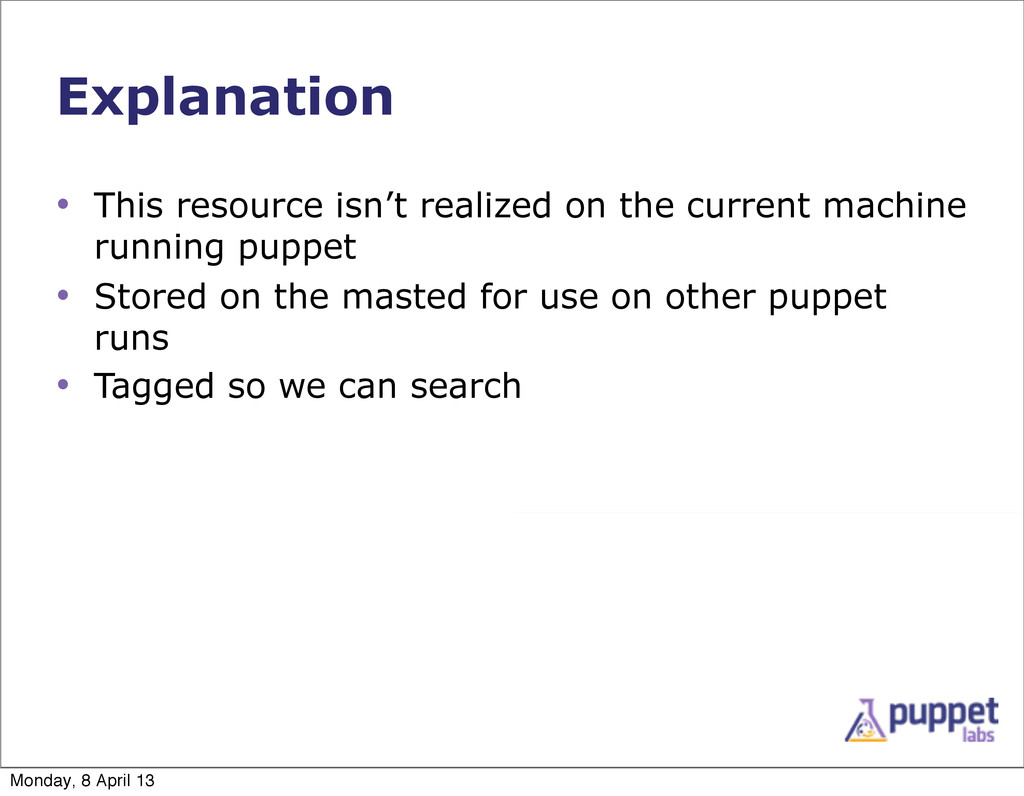 Explanation

• This resource isn’t realized on the current machine running puppet
• Stored on the masted for use on other puppet runs
• Tagged so we can search

puppet labs

Monday, 8 April 13